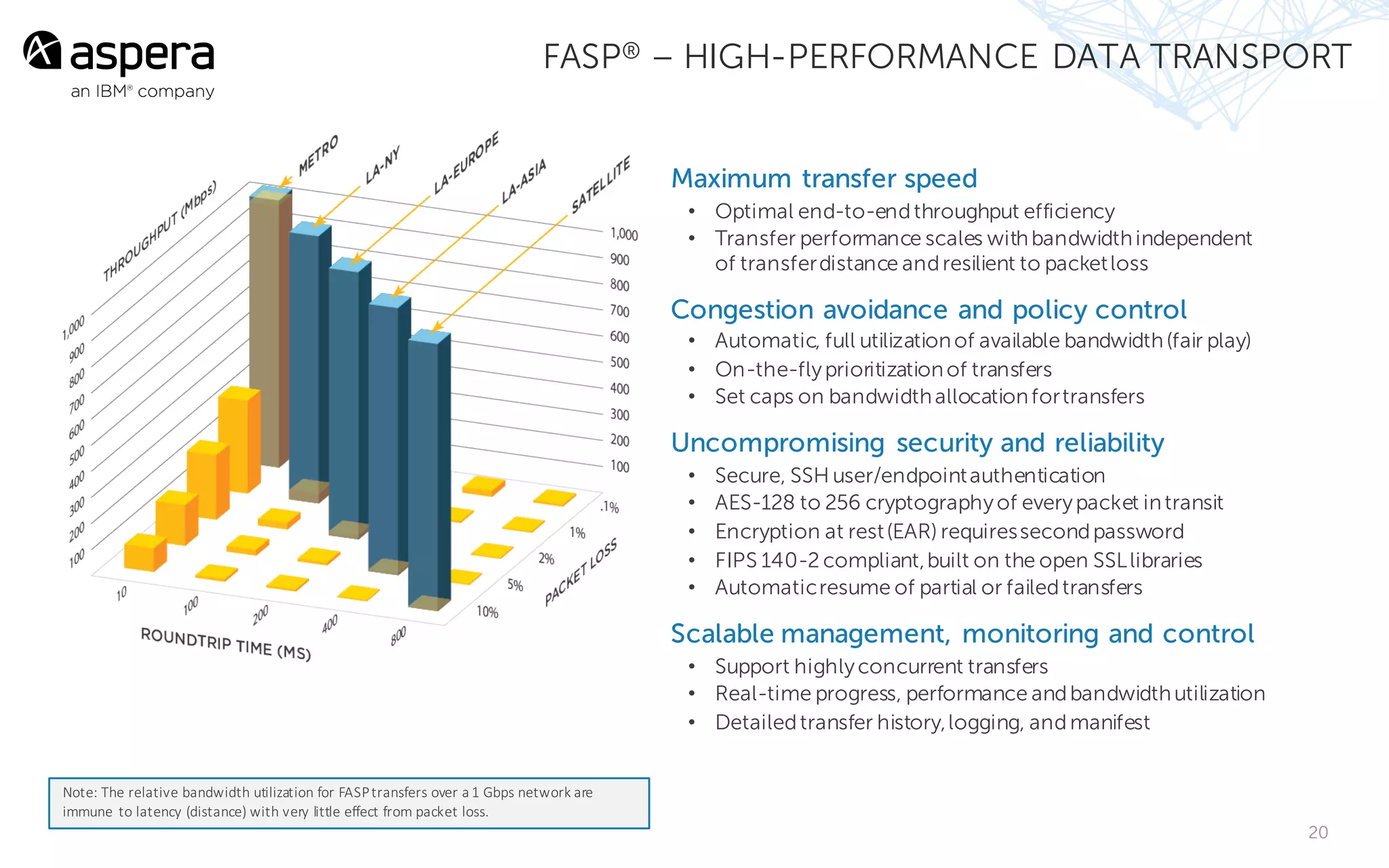 aspera
an IBM® company

FASP® – HIGH-PERFORMANCE DATA TRANSPORT

METRO
LA-NY
LA-EUROPE
LA-ASIA
SATELLITE

THROUGHPUT (Mbps)

1,000
900
800
700
600
500
400
300
200
100

1,000
900
800
700
600
500
400
300
200
100

.1%
1%
2%
5%
10%
PACKET LOSS

10
100
200
400
800
ROUNDTRIP TIME (MS)

Maximum transfer speed
• Optimal end-to-end throughput efficiency
• Transfer performance scales with bandwidth independent of transfer distance and resilient to packet loss

Congestion avoidance and policy control
• Automatic, full utilization of available bandwidth (fair play)
• On-the-fly prioritization of transfers
• Set caps on bandwidth allocation for transfers

Uncompromising security and reliability
• Secure, SSH user/endpoint authentication
• AES-128 to 256 cryptography of every packet in transit
• Encryption at rest (EAR) requires second password
• FIPS 140-2 compliant, built on the open SSL libraries
• Automatic resume of partial or failed transfers

Scalable management, monitoring and control
• Support highly concurrent transfers
• Real-time progress, performance and bandwidth utilization
• Detailed transfer history, logging, and manifest

Note: The relative bandwidth utilization for FASP transfers over a 1 Gbps network are immune to latency (distance) with very little effect from packet loss.

20